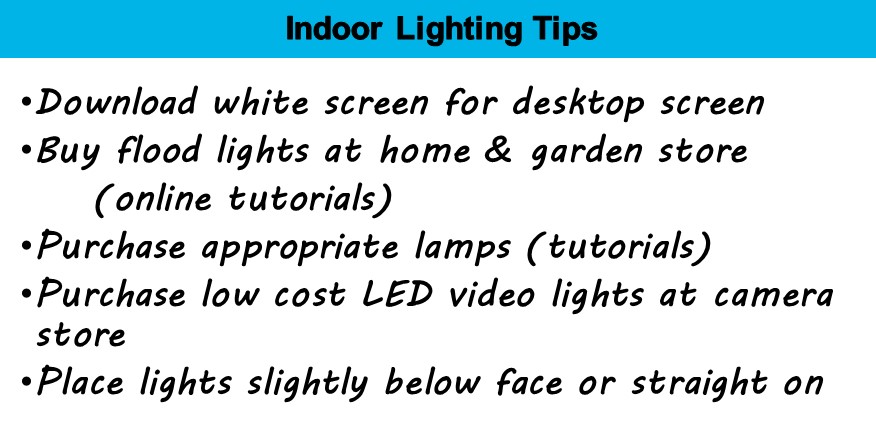 Indoor Lighting Tips

•Download white screen for desktop screen
•Buy flood lights at home & garden store (online tutorials)
•Purchase appropriate lamps (tutorials)
•Purchase low cost LED video lights at camera store
•Place lights slightly below face or straight on